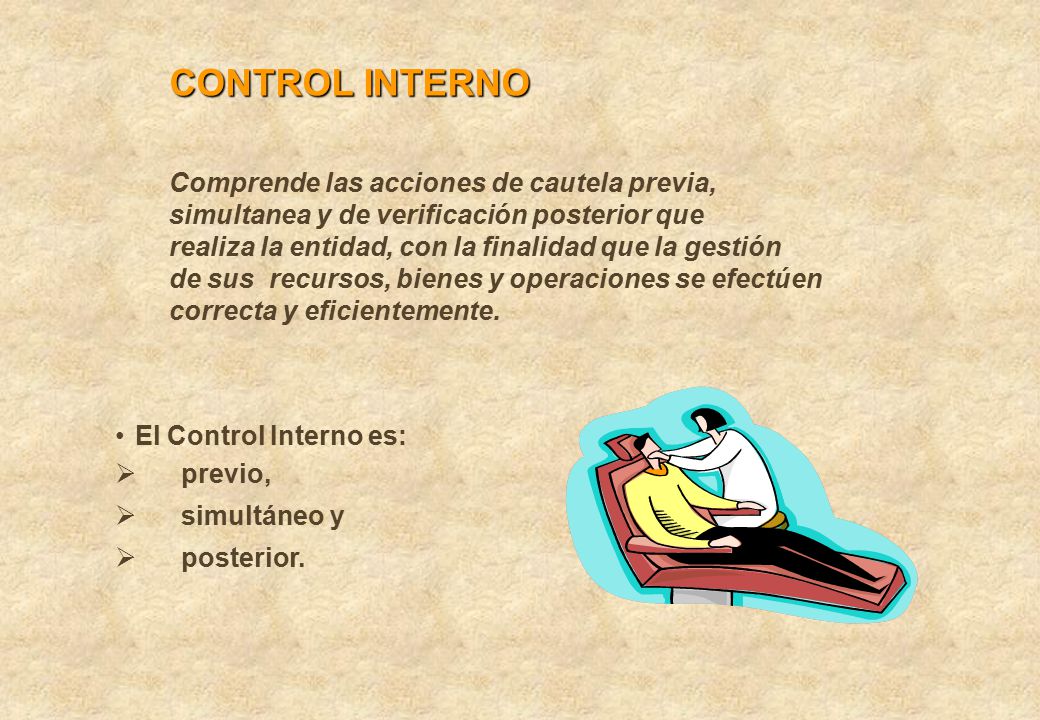 CONTROL INTERNO

Comprende las acciones de cautela previa, simultanea y de verificación posterior que realiza la entidad, con la finalidad que la gestión de sus recursos, bienes y operaciones se efectúen correcta y eficientemente.

• El Control Interno es:
➢ previo,
➢ simultáneo y
➢ posterior.